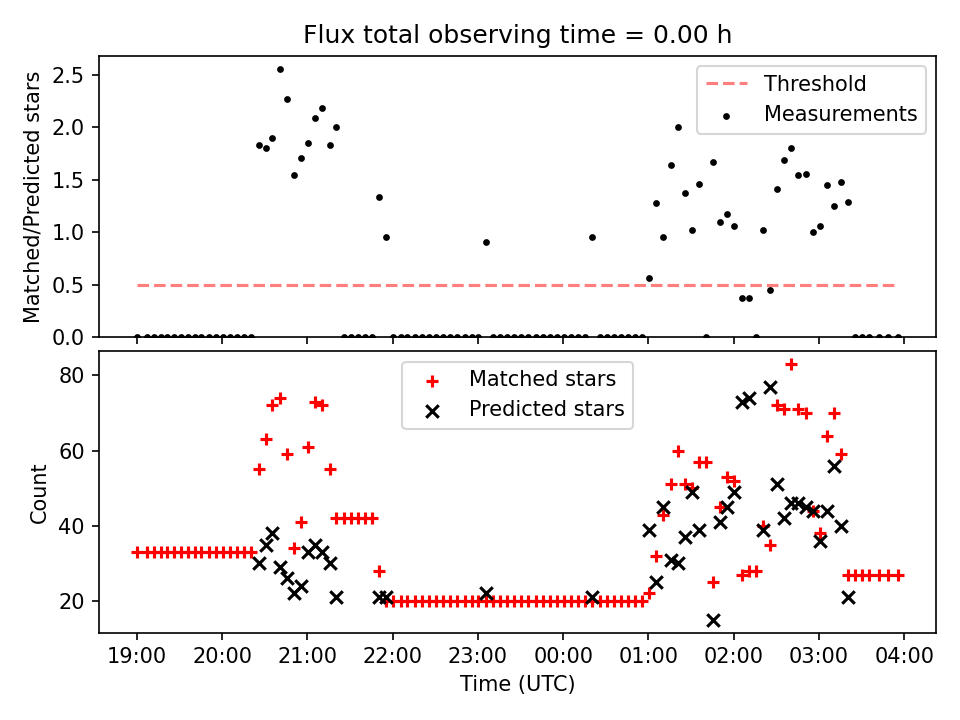 Flux total observing time = 0.00 h

Matched/Predicted stars

2.5
2.0
1.5
1.0
0.5
0.0

Threshold
Measurements

Count

80
60
40
20

Matched stars
Predicted stars

19:00 20:00 21:00 22:00 23:00 00:00 01:00 02:00 03:00 04:00

Time (UTC)